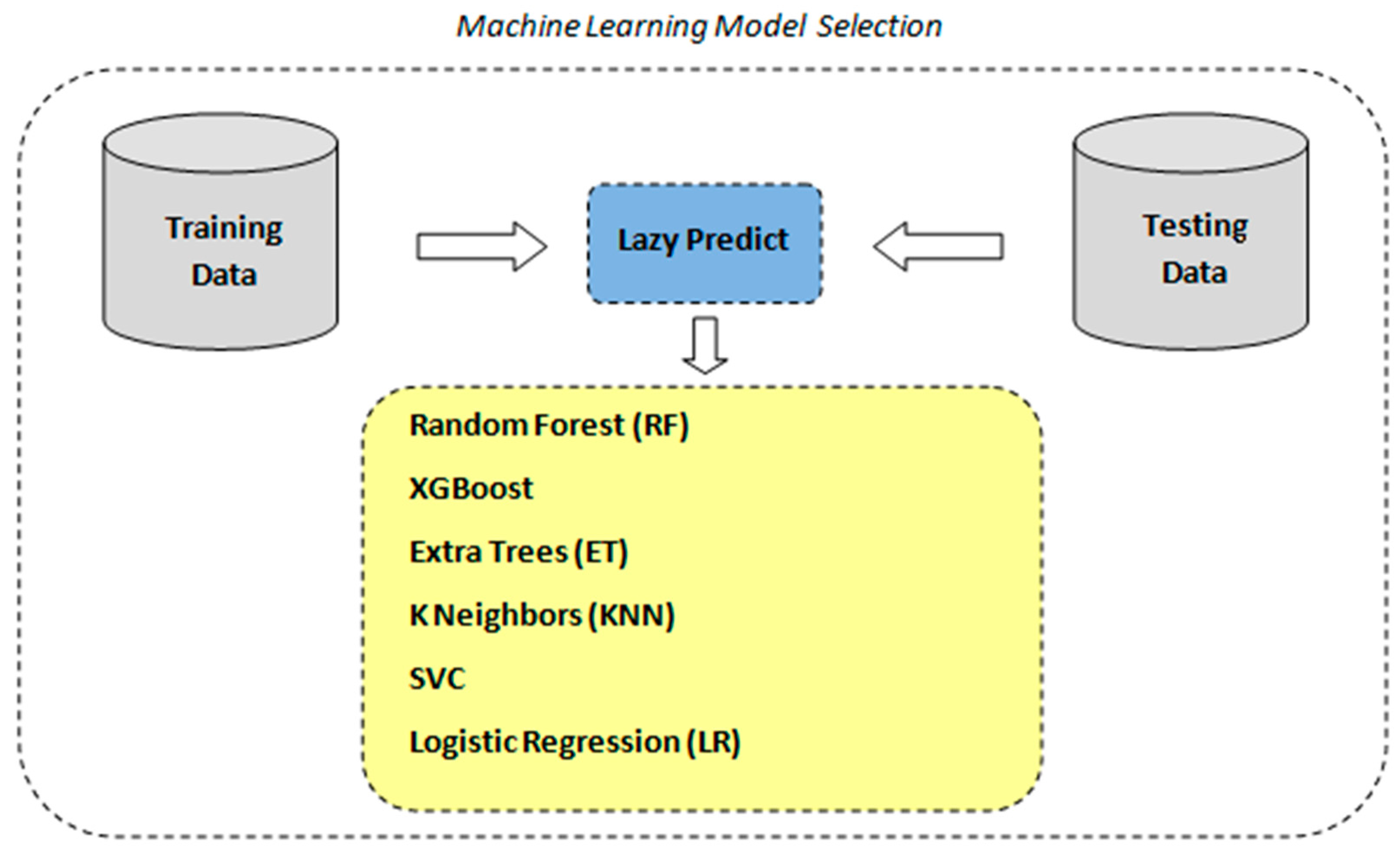 Machine Learning Model Selection

Training Data

Lazy Predict

Testing Data

Random Forest (RF)

XGBoost

Extra Trees (ET)

K Neighbors (KNN)

SVC

Logistic Regression (LR)